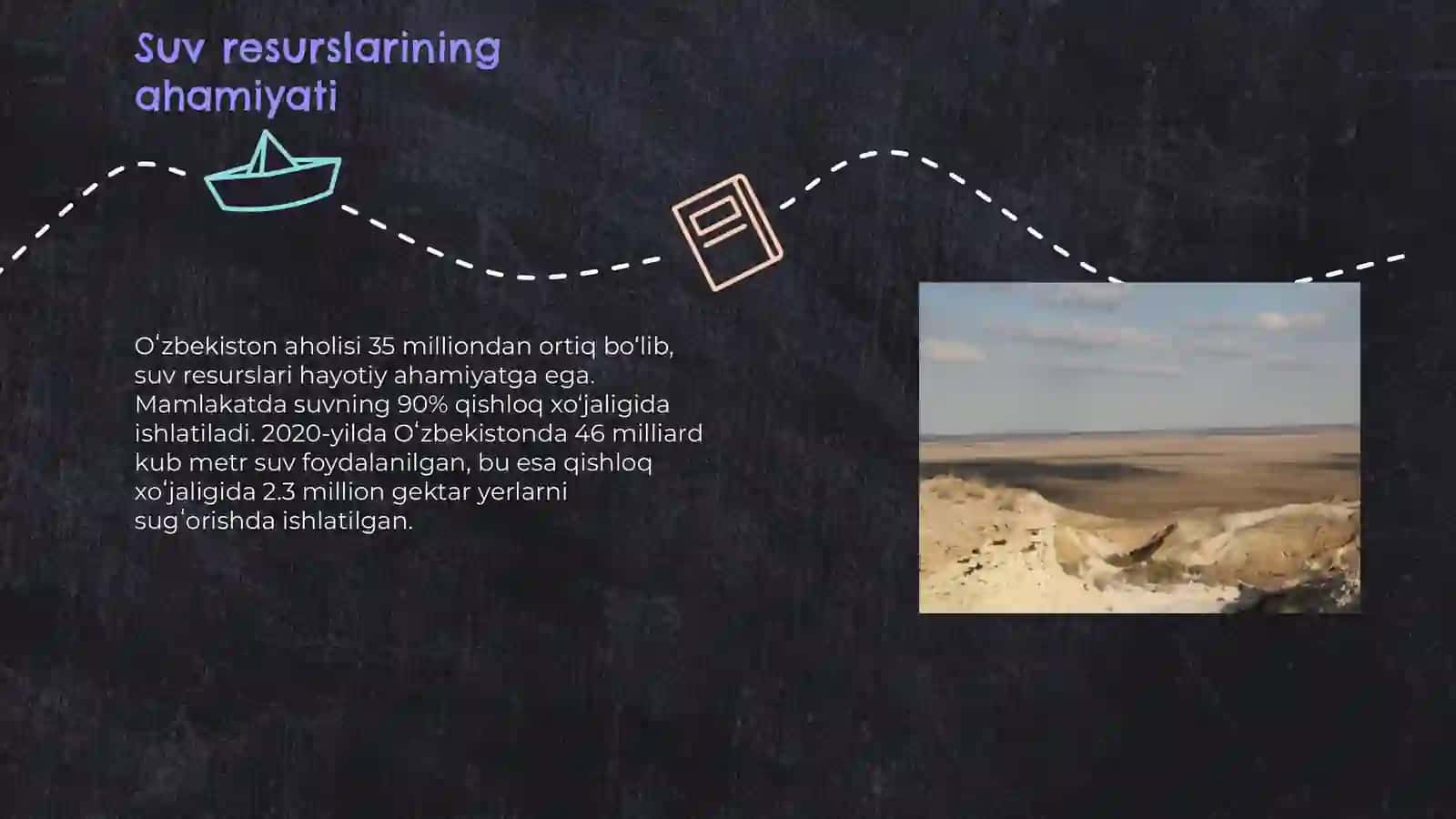 Suv resurslarining ahamiyati

Oʻzbekiston aholisi 35 milliondan ortiq boʻlib, suv resurslari hayotiy ahamiyatga ega. Mamlakatda suvning 90% qishloq xoʻjaligida ishlatiladi. 2020-yilda Oʻzbekistonda 46 milliard kub metr suv foydalanilgan, bu esa qishloq xoʻjaligida 2.3 million gektar yerlarni sugʻorishda ishlatilgan.